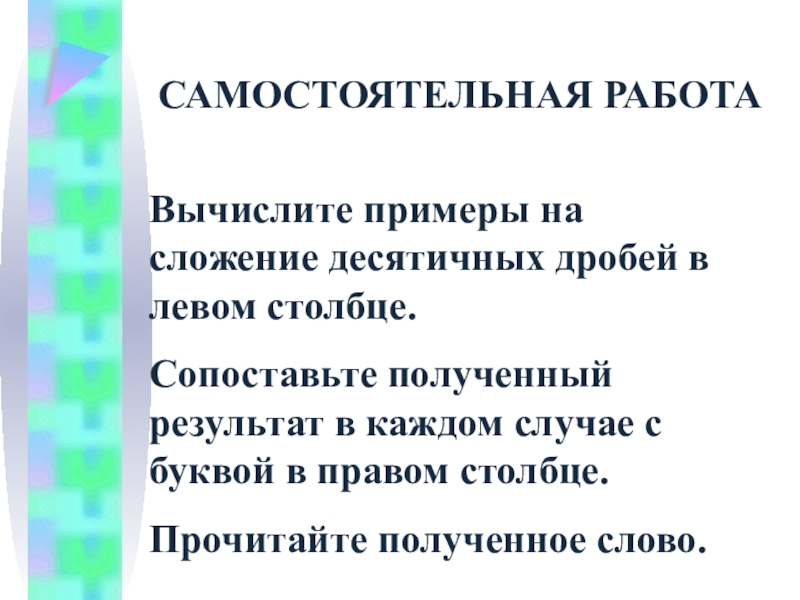 САМОСТОЯТЕЛЬНАЯ РАБОТА

Вычислите примеры на сложение десятичных дробей в левом столбце.

Сопоставьте полученный результат в каждом случае с буквой в правом столбце.

Прочитайте полученное слово.